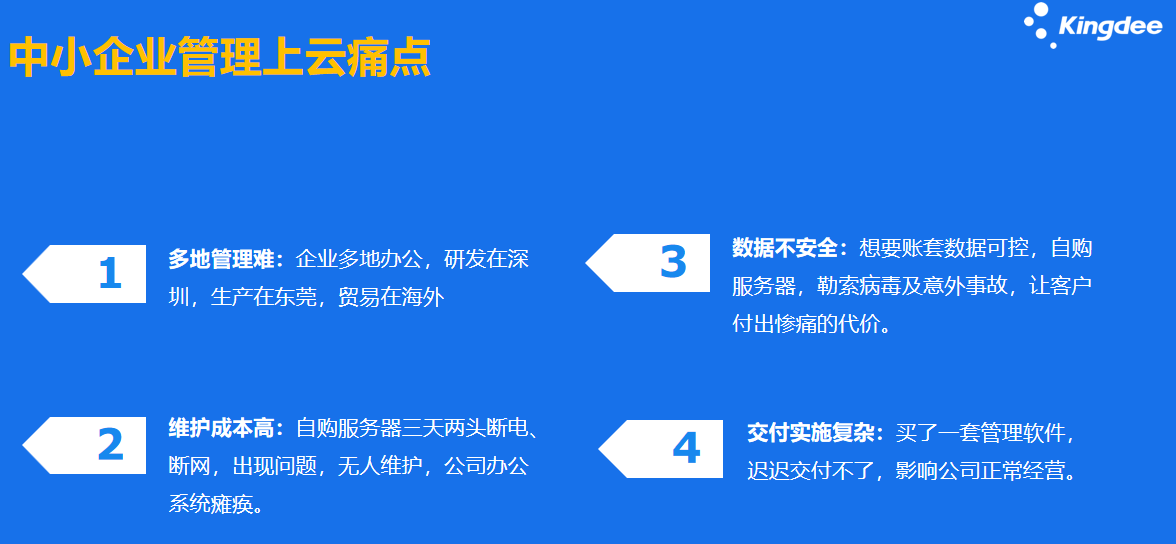 Kingdee

中小企业管理上云痛点

1

多地管理难：企业多地办公，研发在深圳，生产在东莞，贸易在海外

2

维护成本高：自购服务器三天两头断电、断网，出现问题，无人维护，公司办公系统瘫痪。

3

数据不安全：想要账套数据可控，自购服务器，勒索病毒及意外事故，让客户付出惨痛的代价。

4

交付实施复杂：买了一套管理软件，迟迟交付不了，影响公司正常经营。